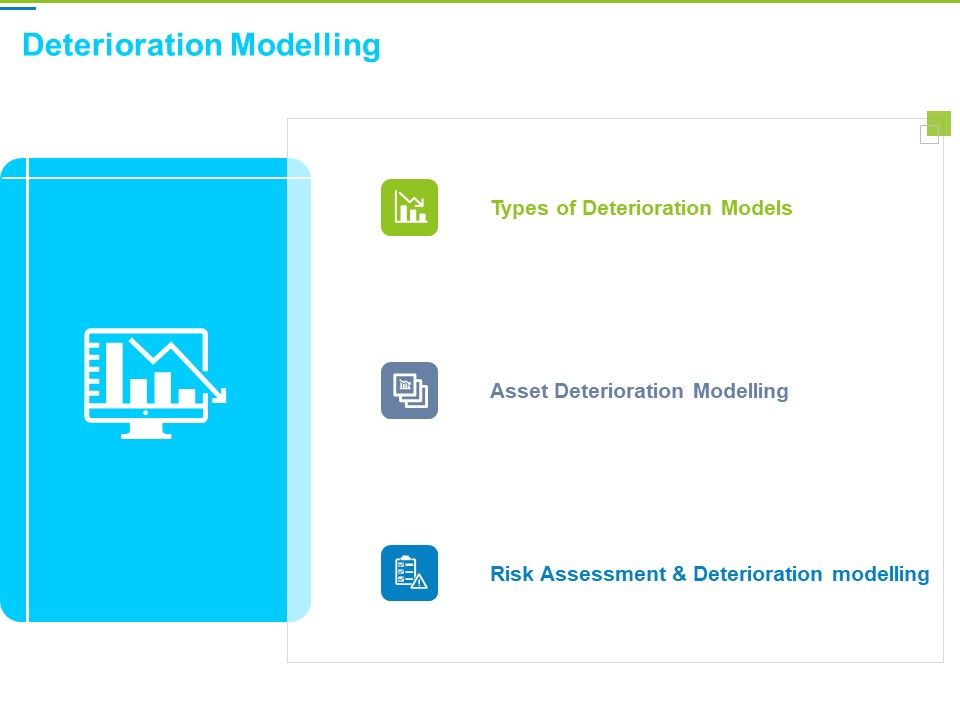 Deterioration Modelling

Types of Deterioration Models

Asset Deterioration Modelling

Risk Assessment & Deterioration modelling